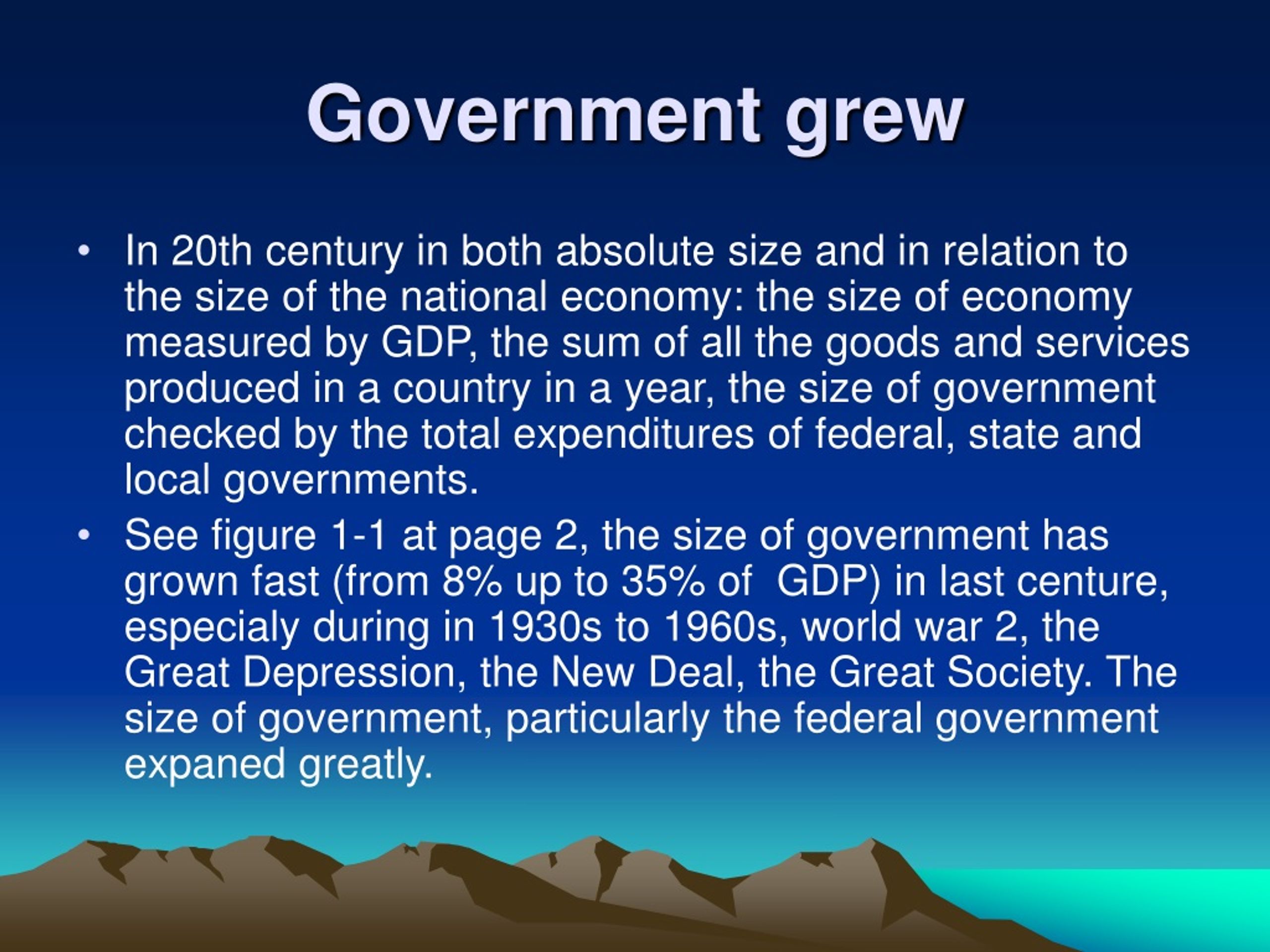 Government grew

• In 20th century in both absolute size and in relation to the size of the national economy: the size of economy measured by GDP, the sum of all the goods and services produced in a country in a year, the size of government checked by the total expenditures of federal, state and local governments.
• See figure 1-1 at page 2, the size of government has grown fast (from 8% up to 35% of GDP) in last centure, especialy during in 1930s to 1960s, world war 2, the Great Depression, the New Deal, the Great Society. The size of government, particularly the federal government expaned greatly.